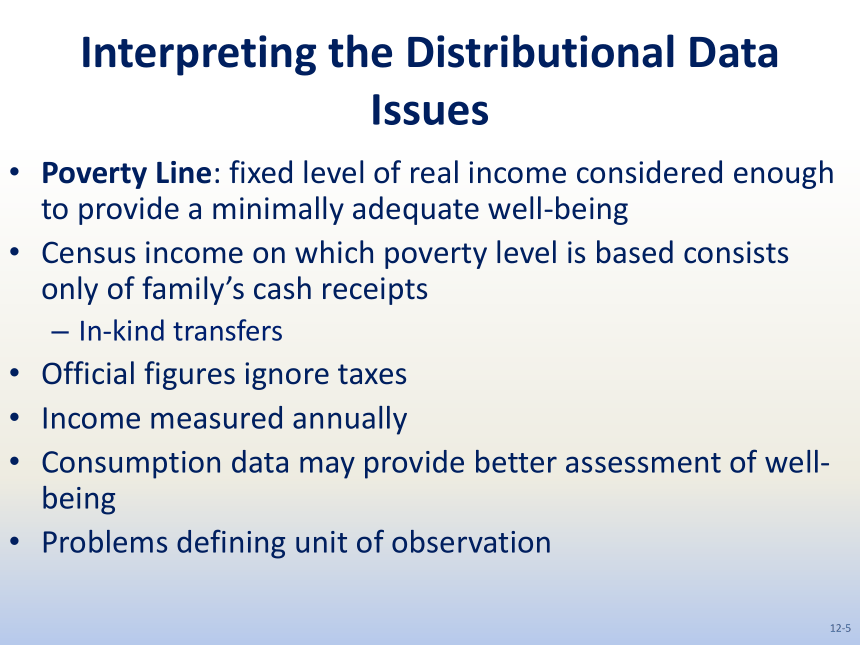 Interpreting the Distributional Data Issues

• Poverty Line: fixed level of real income considered enough to provide a minimally adequate well-being
• Census income on which poverty level is based consists only of family's cash receipts
– In-kind transfers
• Official figures ignore taxes
• Income measured annually
• Consumption data may provide better assessment of well-being
• Problems defining unit of observation

12-5